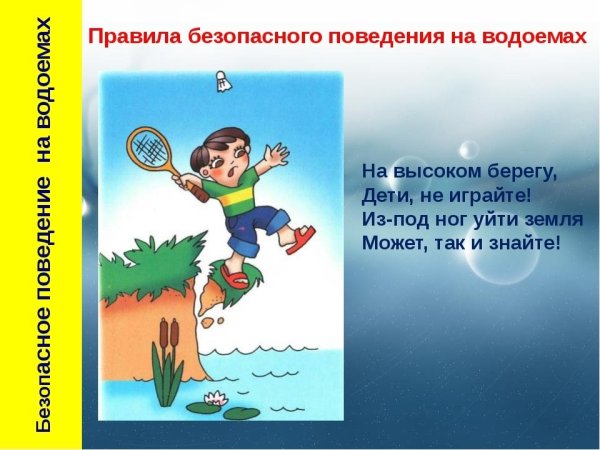 Безопасное поведение на водоемах

Правила безопасного поведения на водоемах

На высоком берегу,
Дети, не играйте!
Из-под ног уйти земля
Может, так и знайте!